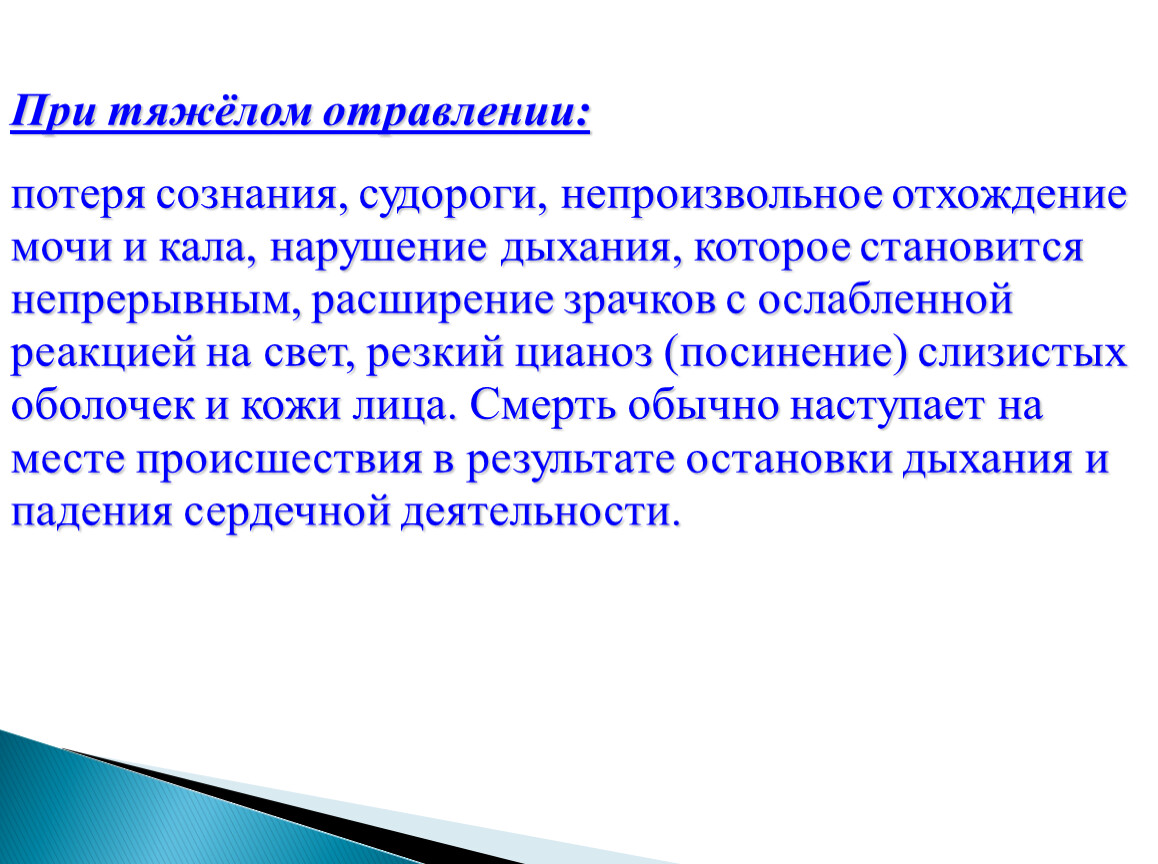 При тяжёлом отравлении:

потеря сознания, судороги, непроизвольное отхождение мочи и кала, нарушение дыхания, которое становится непрерывным, расширение зрачков с ослабленной реакцией на свет, резкий цианоз (посинение) слизистых оболочек и кожи лица. Смерть обычно наступает на месте происшествия в результате остановки дыхания и падения сердечной деятельности.